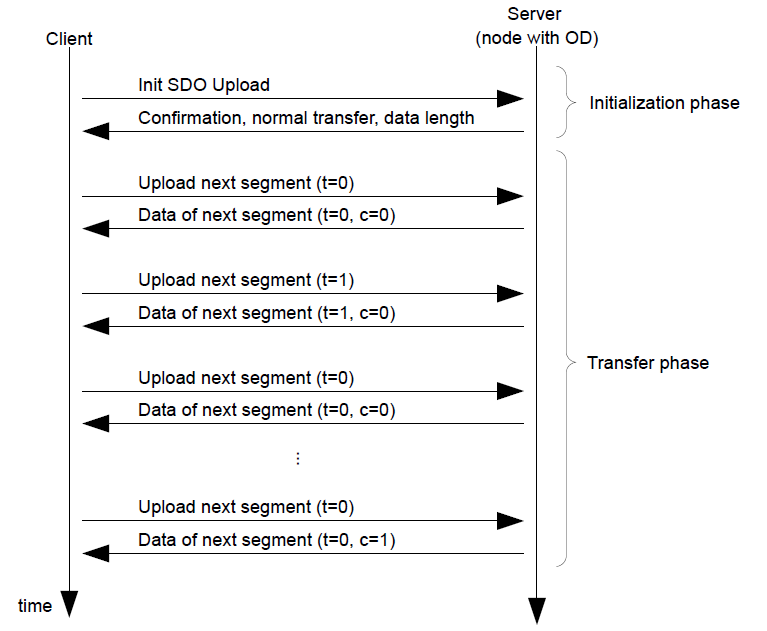 Client

Server
(node with OD)

Init SDO Upload

Confirmation, normal transfer, data length

Initialization phase

Upload next segment (t=0)

Data of next segment (t=0, c=0)

Upload next segment (t=1)

Data of next segment (t=1, c=0)

Transfer phase

Upload next segment (t=0)

Data of next segment (t=0, c=0)

⋮

Upload next segment (t=0)

Data of next segment (t=0, c=1)

time